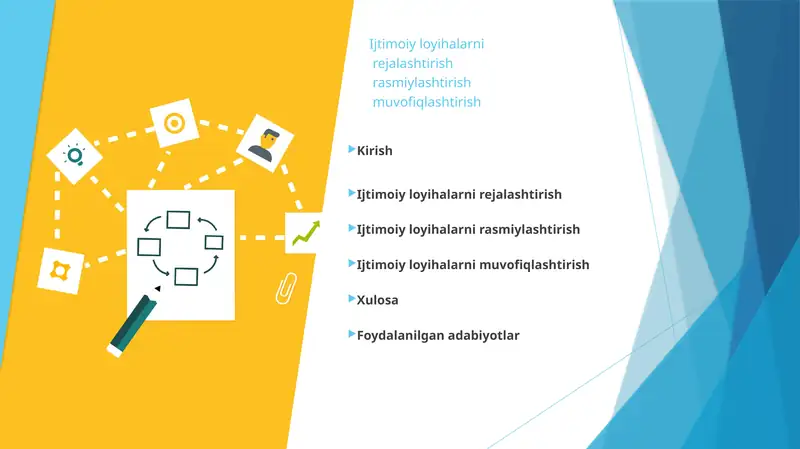 Ijtimoiy loyihalarni
rejalashtirish
rasmiylashtirish
muvofiqlashtirish

Kirish

Ijtimoiy loyihalarni rejalashtirish

Ijtimoiy loyihalarni rasmiylashtirish

Ijtimoiy loyihalarni muvofiqlashtirish

Xulosa

Foydalanilgan adabiyotlar